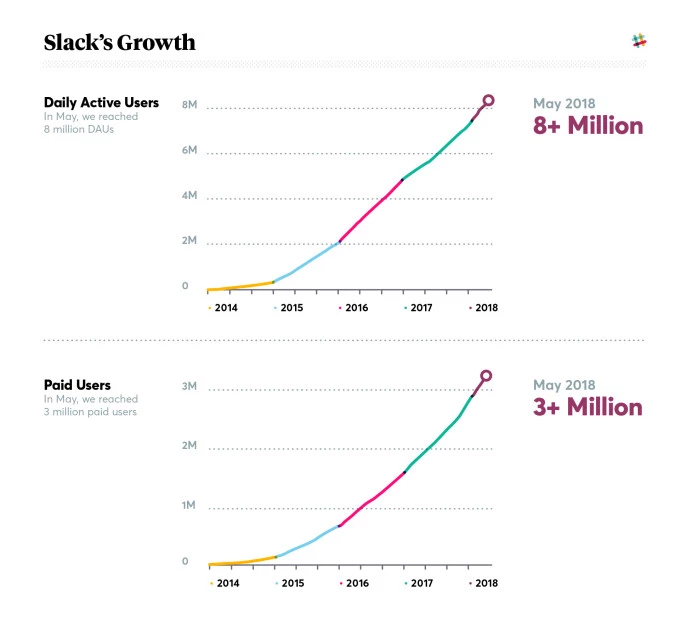 Slack's Growth

Daily Active Users
In May, we reached 8 million DAUs

8M
6M
4M
2M
0

2014 2015 2016 2017 2018

May 2018
8+ Million

Paid Users
In May, we reached 3 million paid users

3M
2M
1M
0

2014 2015 2016 2017 2018

May 2018
3+ Million